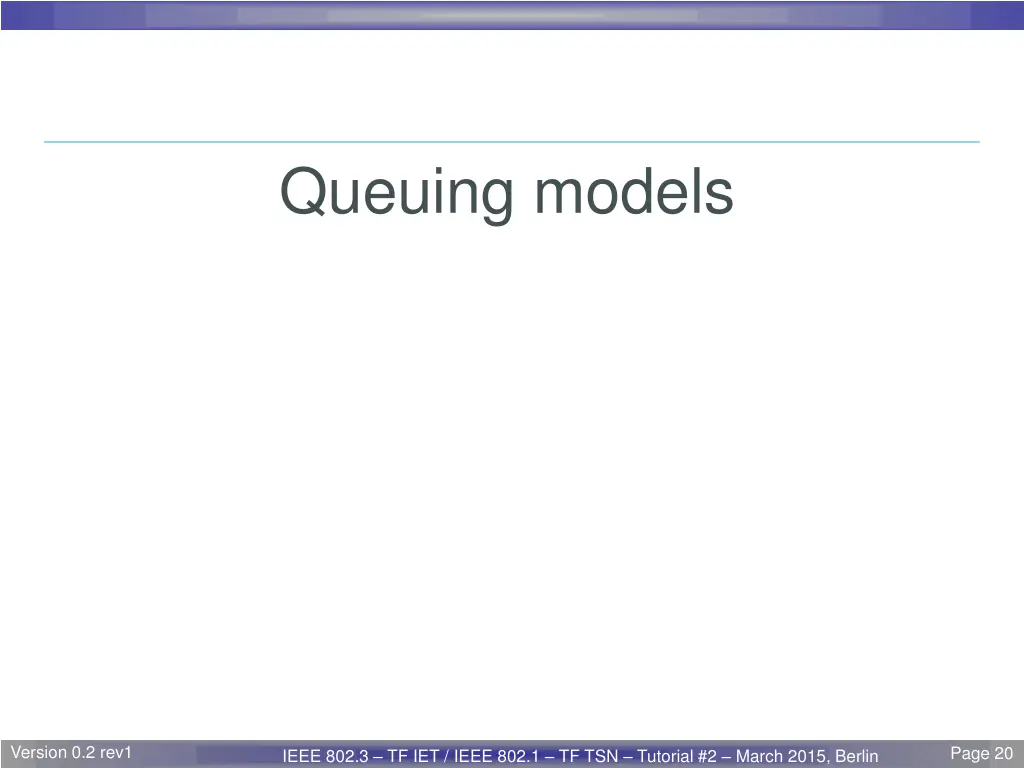 Queuing models

Version 0.2 rev1

IEEE 802.3 – TF IET / IEEE 802.1 – TF TSN – Tutorial #2 – March 2015, Berlin

Page 20